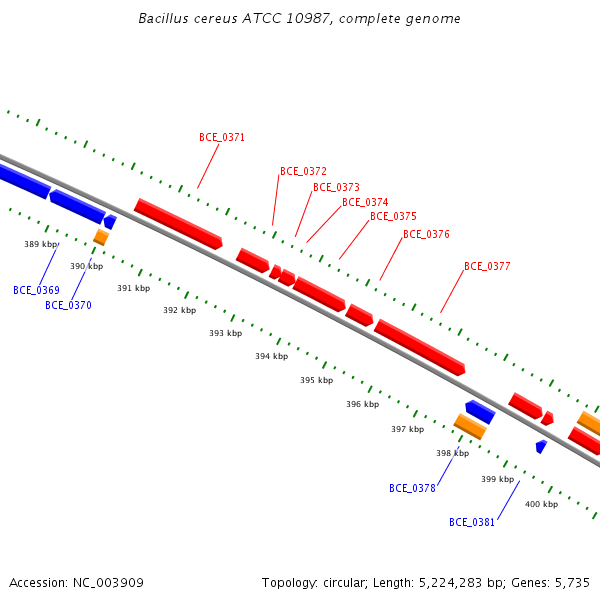 Bacillus cereus ATCC 10987, complete genome

BCE_0371

BCE_0372

BCE_0373

BCE_0374

BCE_0375

BCE_0376

BCE_0377

389 kbp

390 kbp

391 kbp

392 kbp

393 kbp

394 kbp

395 kbp

396 kbp

397 kbp

398 kbp

399 kbp

400 kbp

BCE_0369

BCE_0370

BCE_0378

BCE_0381

Accession: NC_003909

Topology: circular; Length: 5,224,283 bp; Genes: 5,735